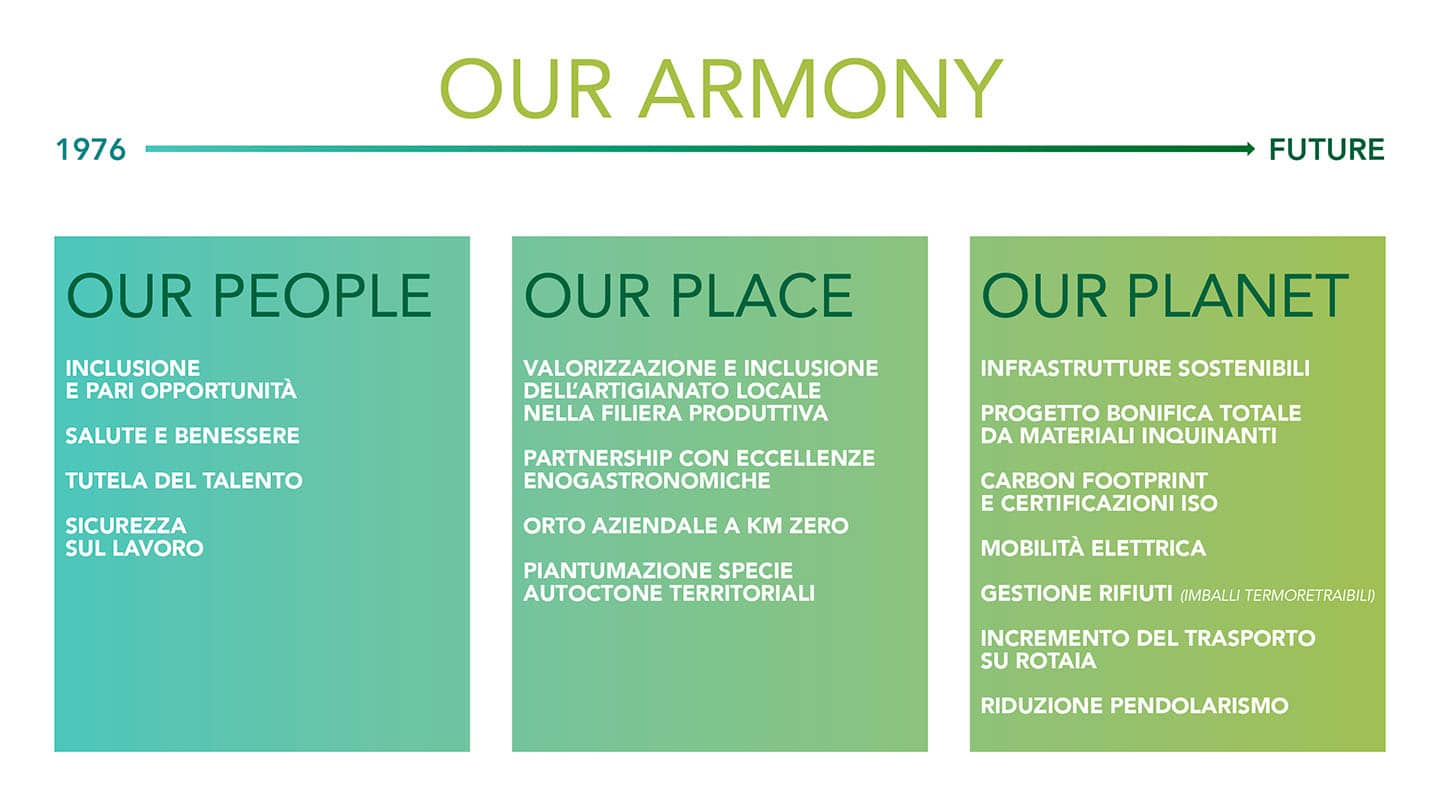 OUR ARMONY

1976

FUTURE

OUR PEOPLE

INCLUSIONE
E PARI OPPORTUNITÀ

SALUTE E BENESSERE

TUTELA DEL TALENTO

SICUREZZA
SUL LAVORO

OUR PLACE

VALORIZZAZIONE E INCLUSIONE
DELL'ARTIGIANATO LOCALE
NELLA FILIERA PRODUTTIVA

PARTNERSHIP CON ECCELLENZE
ENOGASTRONOMICHE

ORTO AZIENDALE A KM ZERO

PIANTUMAZIONE SPECIE
AUTOCTONE TERRITORIALI

OUR PLANET

INFRASTRUTTURE SOSTENIBILI

PROGETTO BONIFICA TOTALE
DA MATERIALI INQUINANTI

CARBON FOOTPRINT
E CERTIFICAZIONI ISO

MOBILITÀ ELETTRICA

GESTIONE RIFIUTI (IMBALLI TERMORETRAIBILI)

INCREMENTO DEL TRASPORTO
SU ROTAIA

RIDUZIONE PENDOLARISMO